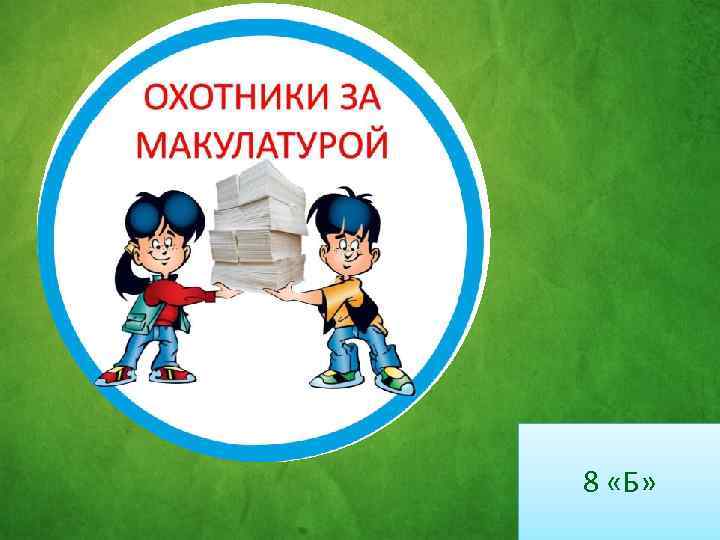 ОХОТНИКИ ЗА МАКУЛАТУРОЙ

8 «Б»